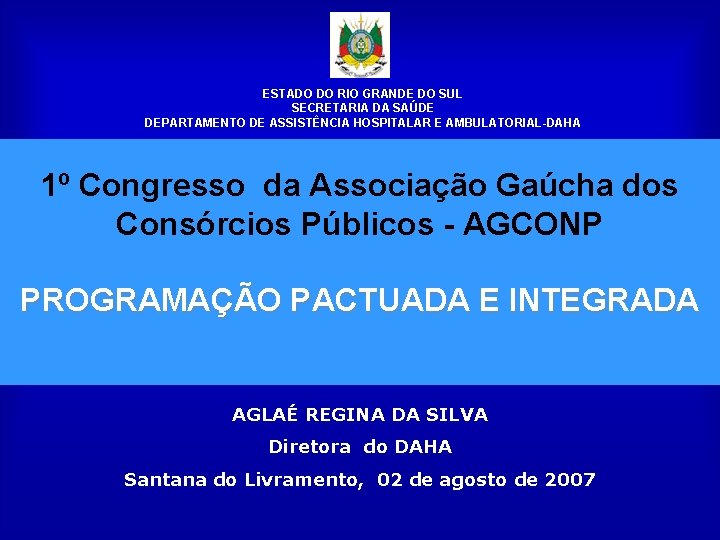 ESTADO DO RIO GRANDE DO SUL
SECRETARIA DA SAÚDE
DEPARTAMENTO DE ASSISTÊNCIA HOSPITALAR E AMBULATORIAL-DAHA

1º Congresso da Associação Gaúcha dos Consórcios Públicos - AGCONP

PROGRAMAÇÃO PACTUADA E INTEGRADA

AGLAÉ REGINA DA SILVA
Diretora do DAHA
Santana do Livramento, 02 de agosto de 2007